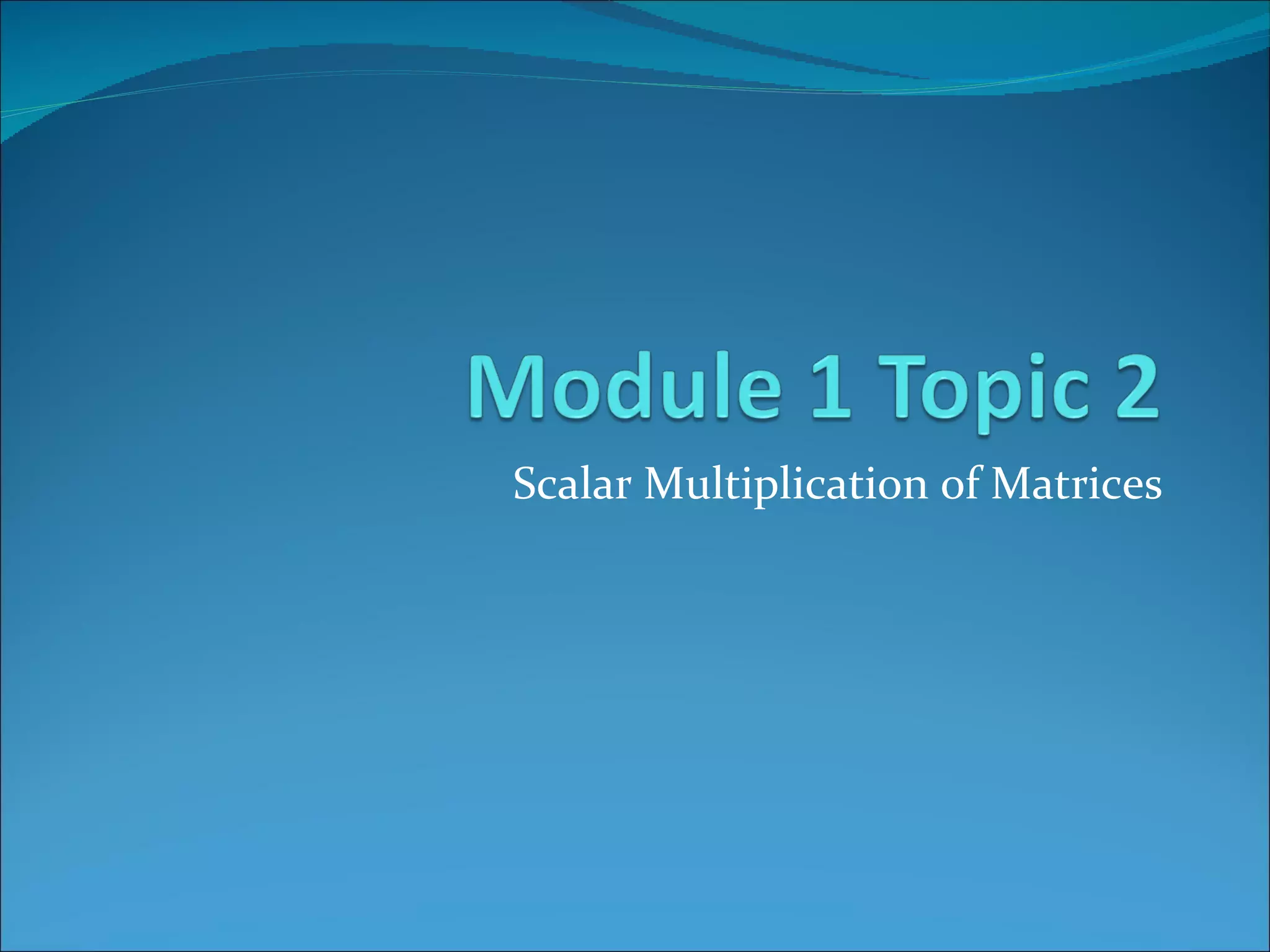 Module 1 Topic 2

Scalar Multiplication of Matrices